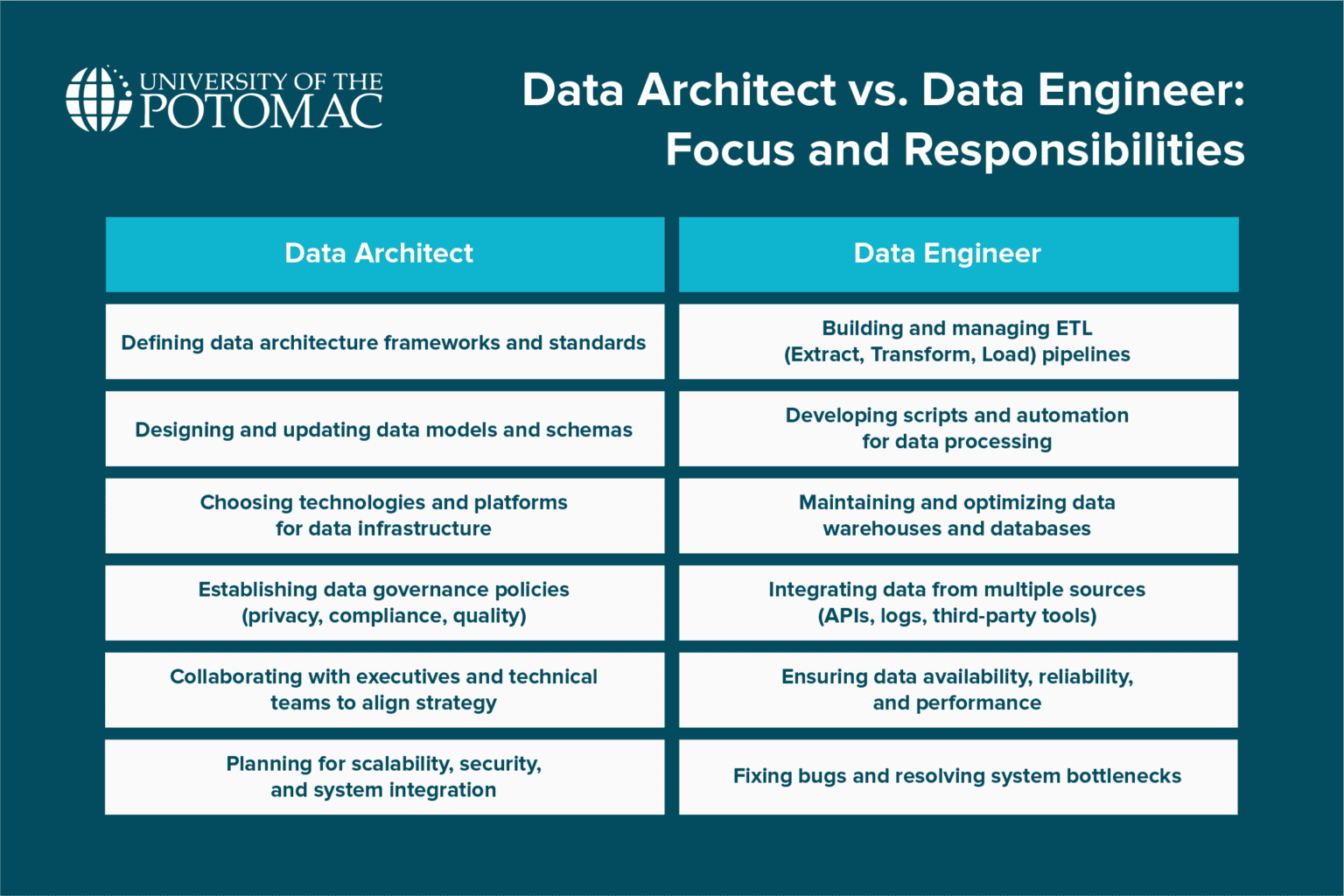 UNIVERSITY OF THE POTOMAC

Data Architect vs. Data Engineer: Focus and Responsibilities

| Data Architect | Data Engineer |
|---|---|
| Defining data architecture frameworks and standards | Building and managing ETL (Extract, Transform, Load) pipelines |
| Designing and updating data models and schemas | Developing scripts and automation for data processing |
| Choosing technologies and platforms for data infrastructure | Maintaining and optimizing data warehouses and databases |
| Establishing data governance policies (privacy, compliance, quality) | Integrating data from multiple sources (APIs, logs, third-party tools) |
| Collaborating with executives and technical teams to align strategy | Ensuring data availability, reliability, and performance |
| Planning for scalability, security, and system integration | Fixing bugs and resolving system bottlenecks |